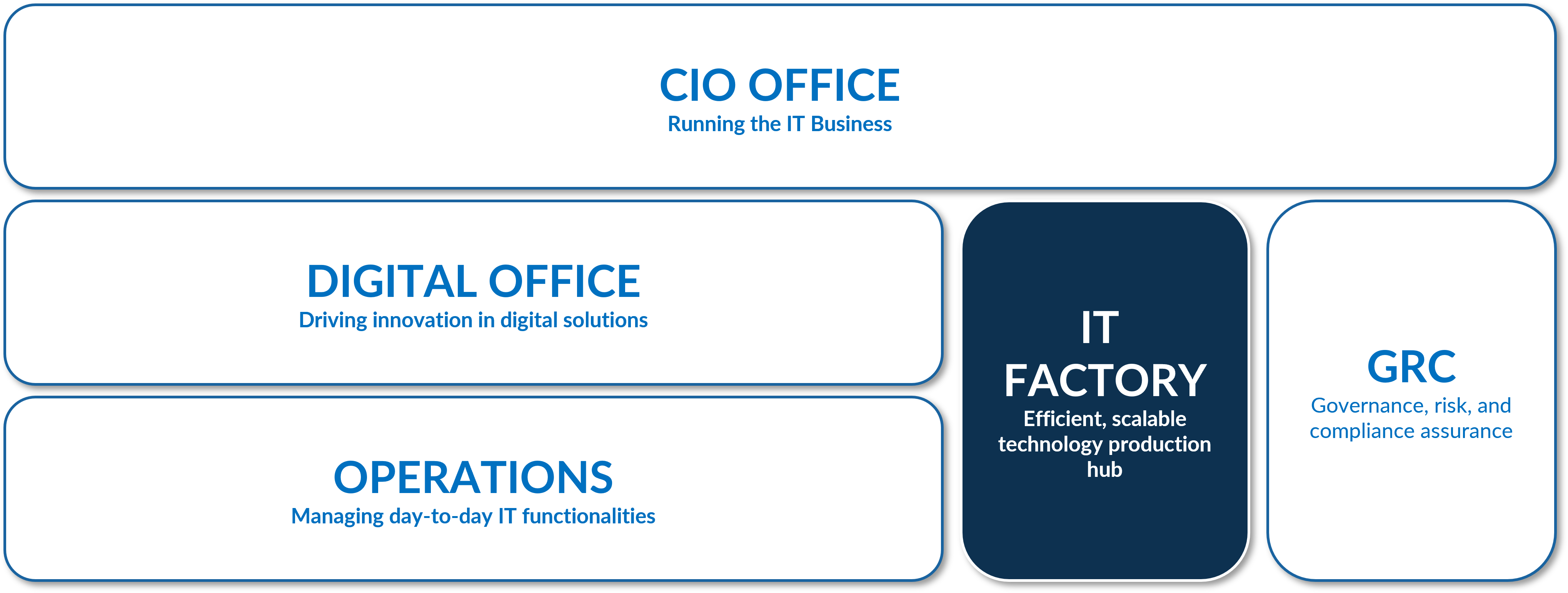 CIO OFFICE
Running the IT Business

DIGITAL OFFICE
Driving innovation in digital solutions

OPERATIONS
Managing day-to-day IT functionalities

IT FACTORY
Efficient, scalable technology production hub

GRC
Governance, risk, and compliance assurance